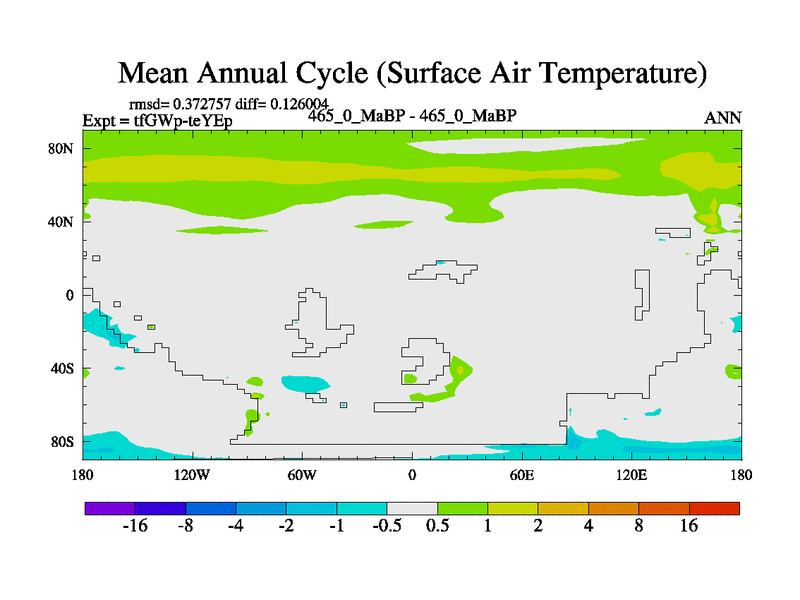 Mean Annual Cycle (Surface Air Temperature)

rmsd= 0.372757 diff= 0.126004
Expt = tfGWp-teYEp
465_0_MaBP - 465_0_MaBP
ANN

80N
40N
0
40S
80S

180
120W
60W
0
60E
120E
180

-16
-8
-4
-2
-1
-0.5
0.5
1
2
4
8
16